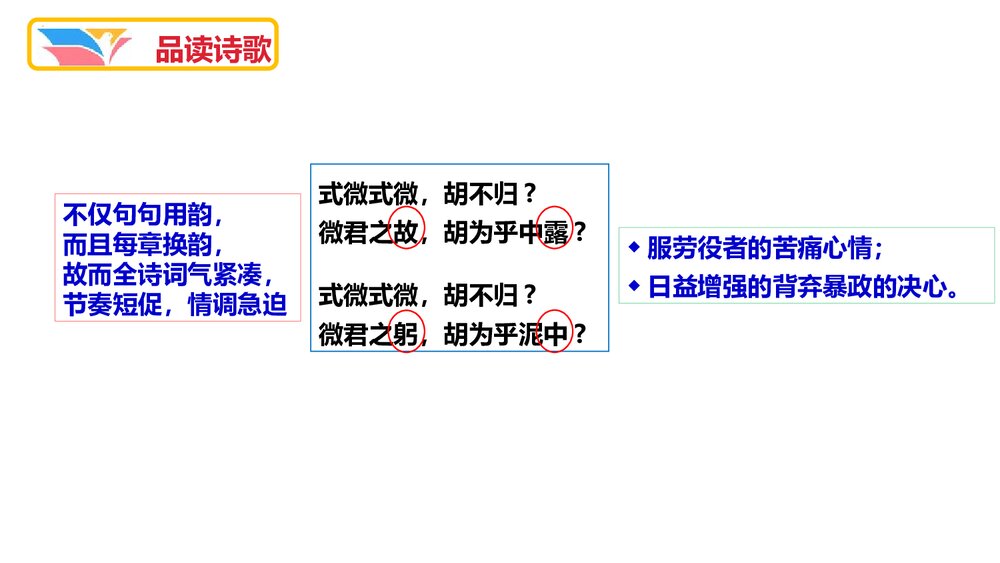 品读诗歌

不仅句句用韵，
而且每章换韵，
故而全诗词气紧凑，
节奏短促，情调急迫

式微式微，胡不归？
微君之故，胡为乎中露？

式微式微，胡不归？
微君之躬，胡为乎泥中？

◆ 服劳役者的苦痛心情；
◆ 日益增强的背弃暴政的决心。